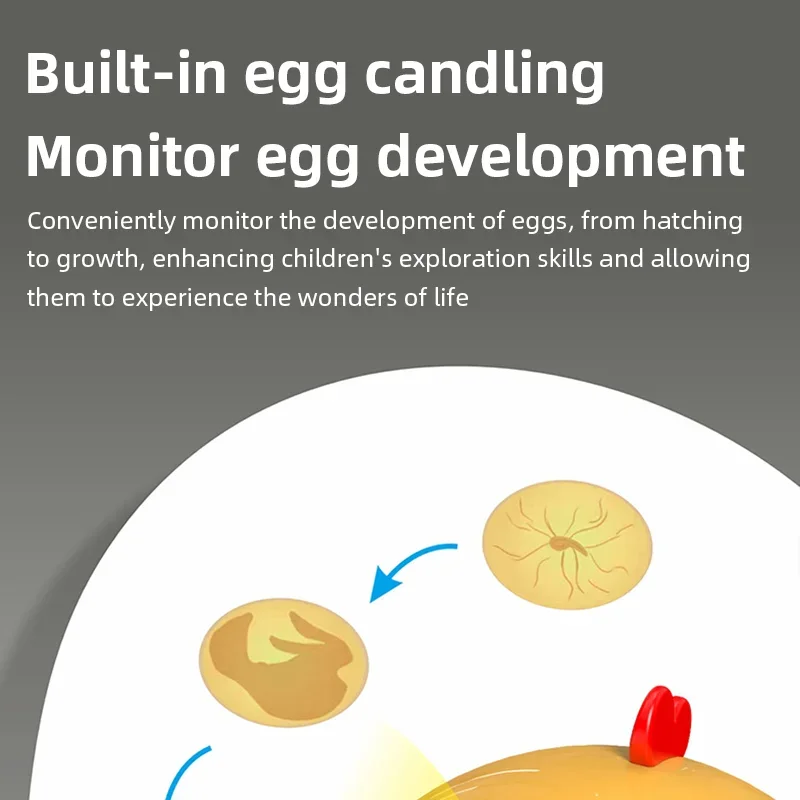 Built-in egg candling
Monitor egg development

Conveniently monitor the development of eggs, from hatching to growth, enhancing children's exploration skills and allowing them to experience the wonders of life